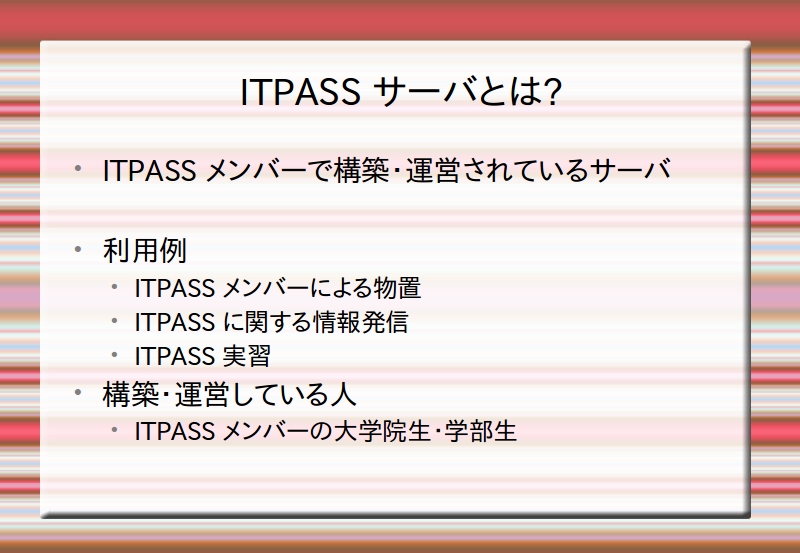 ITPASS サーバとは?

• ITPASS メンバーで構築・運営されているサーバ

• 利用例
  • ITPASS メンバーによる物置
  • ITPASS に関する情報発信
  • ITPASS 実習
• 構築・運営している人
  • ITPASS メンバーの大学院生・学部生